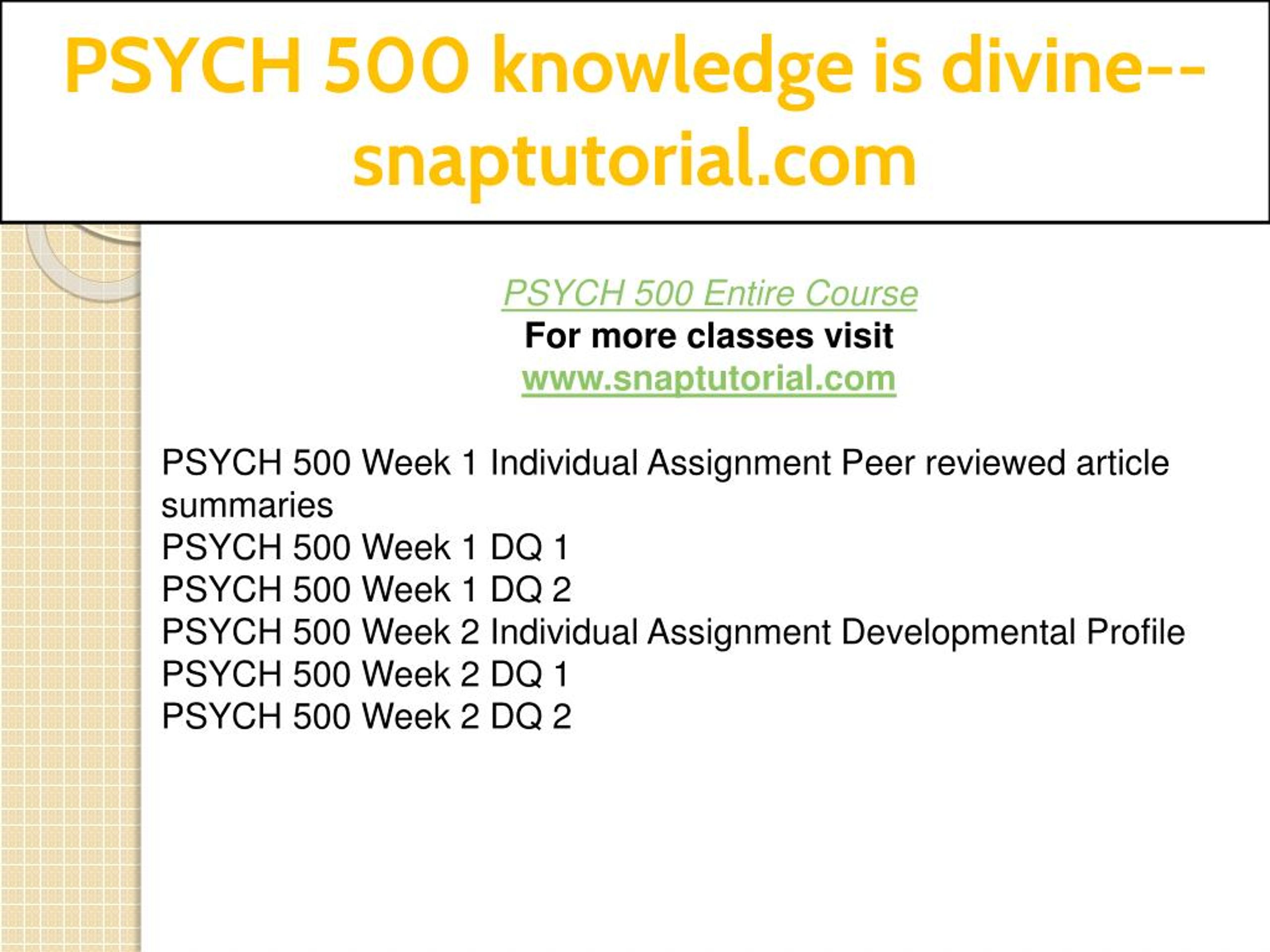 PSYCH 500 knowledge is divine--snaptutorial.com

PSYCH 500 Entire Course
For more classes visit
www.snaptutorial.com

PSYCH 500 Week 1 Individual Assignment Peer reviewed article summaries
PSYCH 500 Week 1 DQ 1
PSYCH 500 Week 1 DQ 2
PSYCH 500 Week 2 Individual Assignment Developmental Profile
PSYCH 500 Week 2 DQ 1
PSYCH 500 Week 2 DQ 2